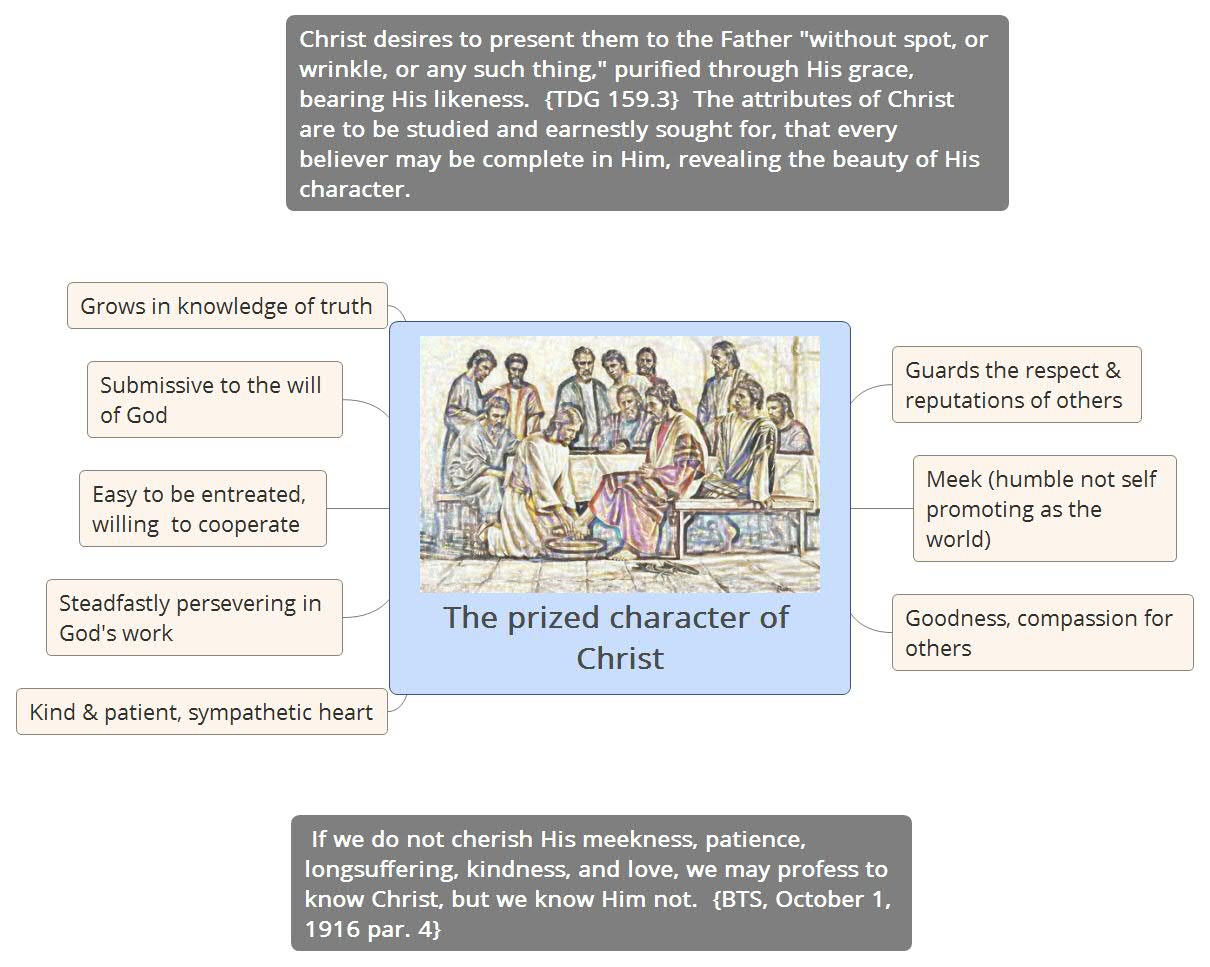 Christ desires to present them to the Father "without spot, or wrinkle, or any such thing," purified through His grace, bearing His likeness. {TDG 159.3} The attributes of Christ are to be studied and earnestly sought for, that every believer may be complete in Him, revealing the beauty of His character.

Grows in knowledge of truth

Submissive to the will of God

Easy to be entreated, willing to cooperate

Steadfastly persevering in God's work

Kind & patient, sympathetic heart

The prized character of Christ

Guards the respect & reputations of others

Meek (humble not self promoting as the world)

Goodness, compassion for others

If we do not cherish His meekness, patience, longsuffering, kindness, and love, we may profess to know Christ, but we know Him not. {BTS, October 1, 1916 par. 4}